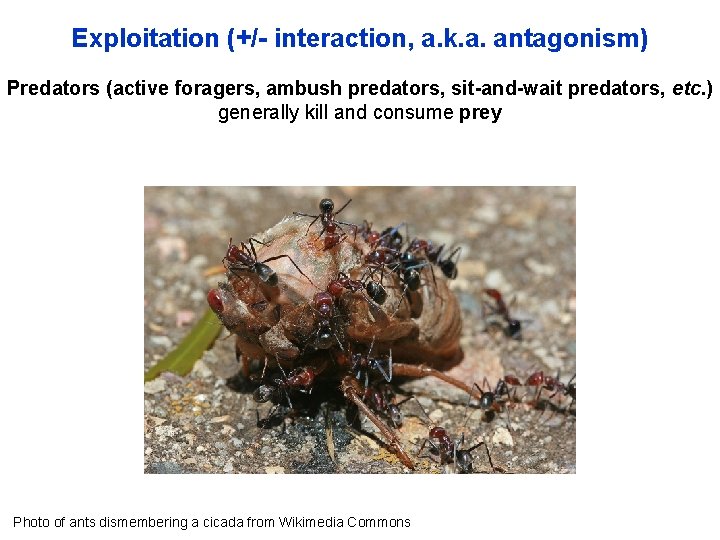 Exploitation (+/- interaction, a.k.a. antagonism)

Predators (active foragers, ambush predators, sit-and-wait predators, etc.) generally kill and consume prey

Photo of ants dismembering a cicada from Wikimedia Commons